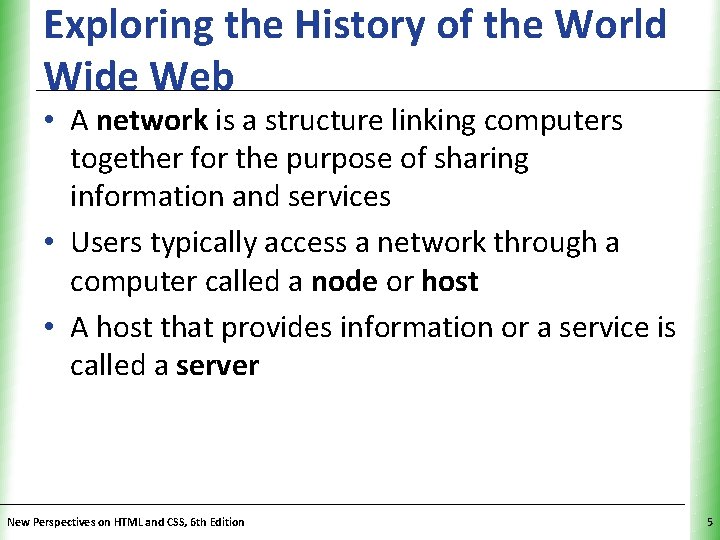 Exploring the History of the World Wide Web

• A network is a structure linking computers together for the purpose of sharing information and services

• Users typically access a network through a computer called a node or host

• A host that provides information or a service is called a server

New Perspectives on HTML and CSS, 6th Edition

5